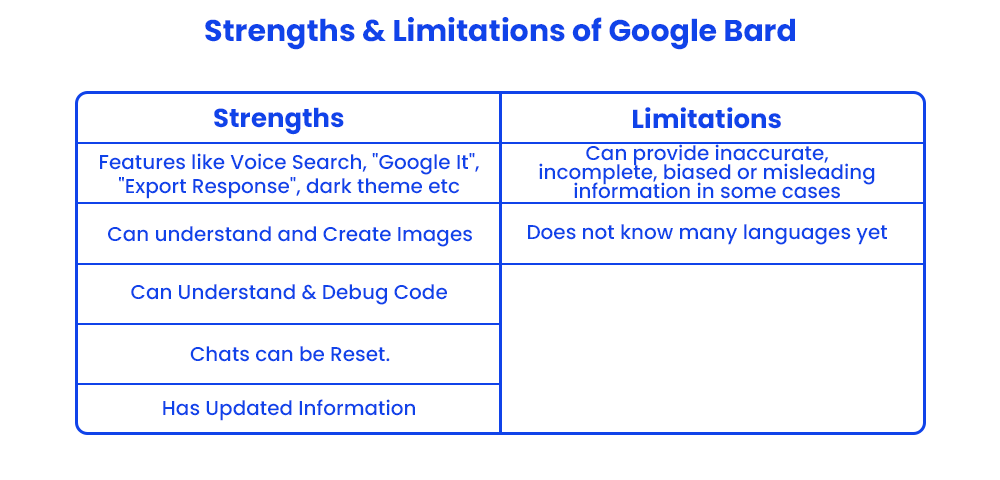 Strengths & Limitations of Google Bard

| Strengths | Limitations |
|---|---|
| Features like Voice Search, "Google It", "Export Response", dark theme etc | Can provide inaccurate, incomplete, biased or misleading information in some cases |
| Can understand and Create Images | Does not know many languages yet |
| Can Understand & Debug Code | |
| Chats can be Reset. | |
| Has Updated Information | |